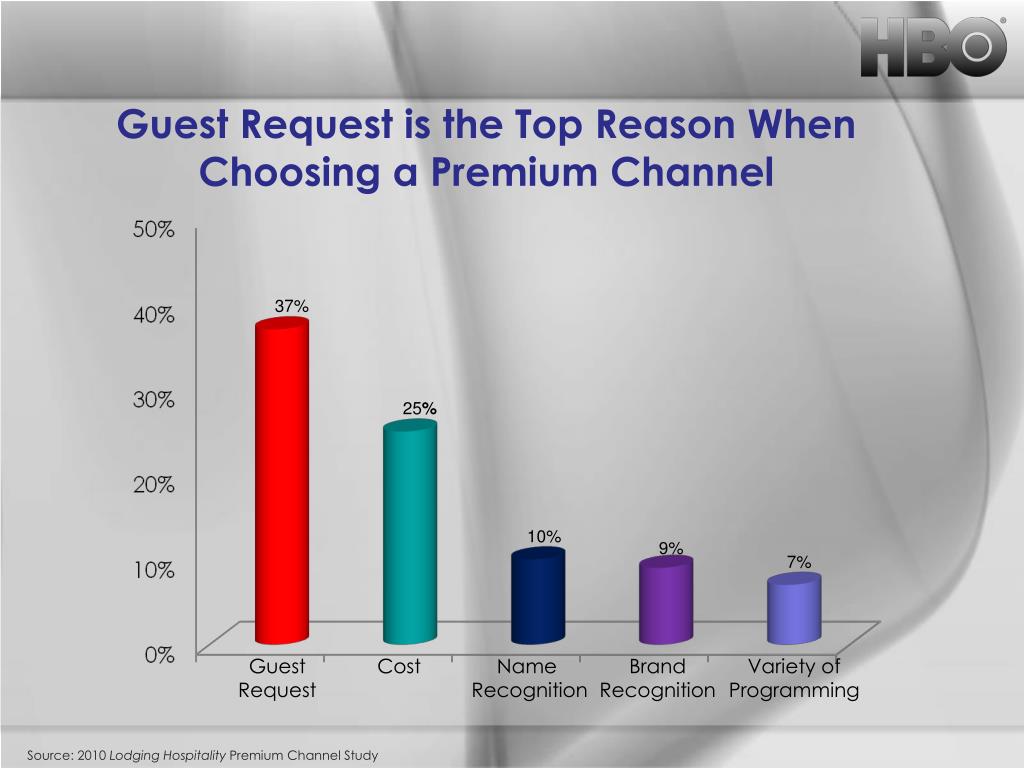 HBO®

Guest Request is the Top Reason When Choosing a Premium Channel

50%
40%
30%
20%
10%
0%

37%
25%
10%
9%
7%

Guest Request
Cost
Name Recognition
Brand Recognition
Variety of Programming

Source: 2010 Lodging Hospitality Premium Channel Study